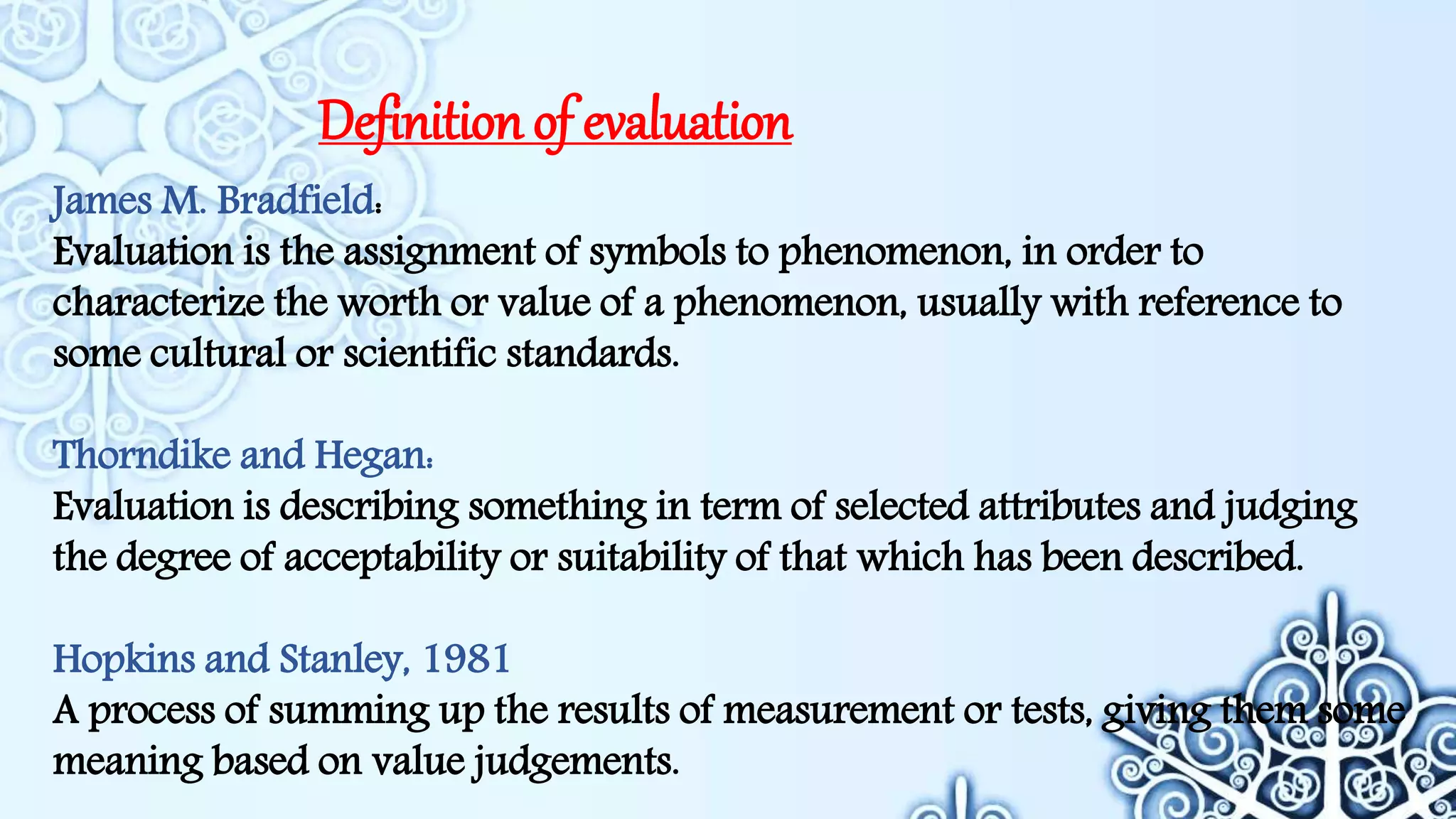 Definition of evaluation

James M. Bradfield:
Evaluation is the assignment of symbols to phenomenon, in order to characterize the worth or value of a phenomenon, usually with reference to some cultural or scientific standards.

Thorndike and Hegan:
Evaluation is describing something in term of selected attributes and judging the degree of acceptability or suitability of that which has been described.

Hopkins and Stanley, 1981
A process of summing up the results of measurement or tests, giving them some meaning based on value judgements.